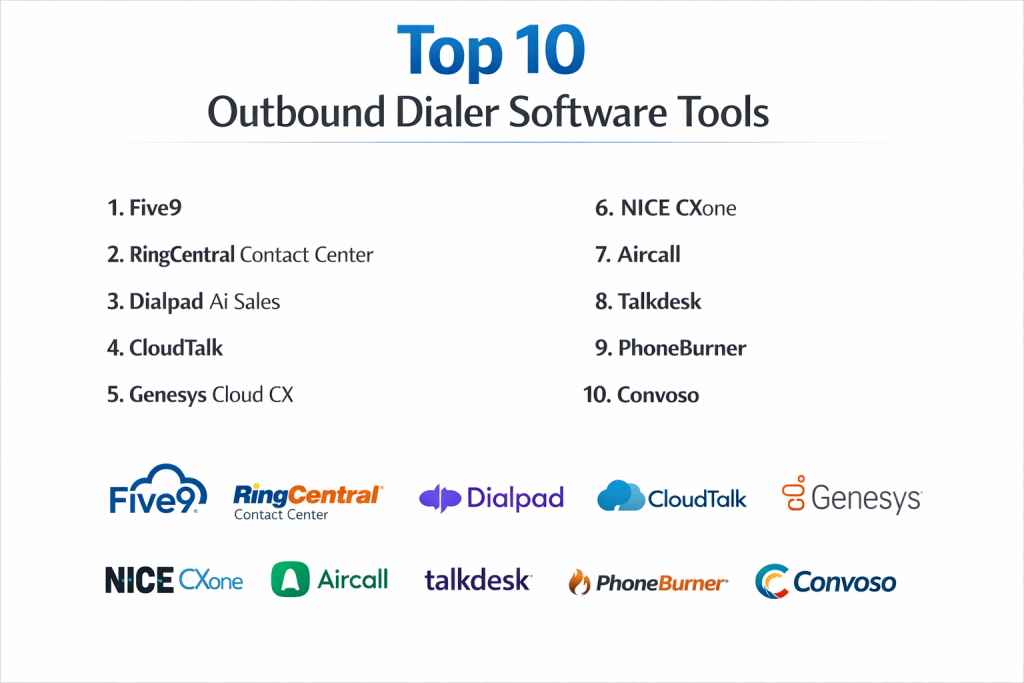 Top 10
Outbound Dialer Software Tools

1. Five9
2. RingCentral Contact Center
3. Dialpad Ai Sales
4. CloudTalk
5. Genesys Cloud CX

6. NICE CXone
7. Aircall
8. Talkdesk
9. PhoneBurner
10. Convoso

Five9 RingCentral Contact Center Dialpad CloudTalk Genesys

NICE CXone Aircall talkdesk PhoneBurner Convoso